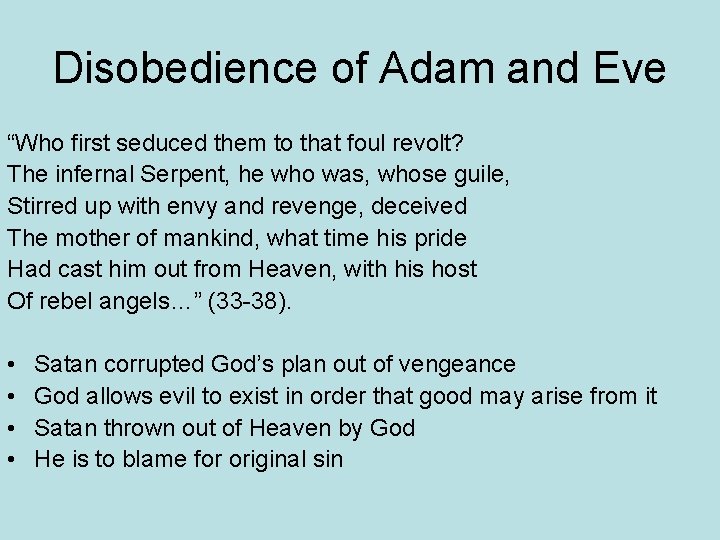 Disobedience of Adam and Eve

“Who first seduced them to that foul revolt?
The infernal Serpent, he who was, whose guile,
Stirred up with envy and revenge, deceived
The mother of mankind, what time his pride
Had cast him out from Heaven, with his host
Of rebel angels…” (33-38).

• Satan corrupted God’s plan out of vengeance
• God allows evil to exist in order that good may arise from it
• Satan thrown out of Heaven by God
• He is to blame for original sin